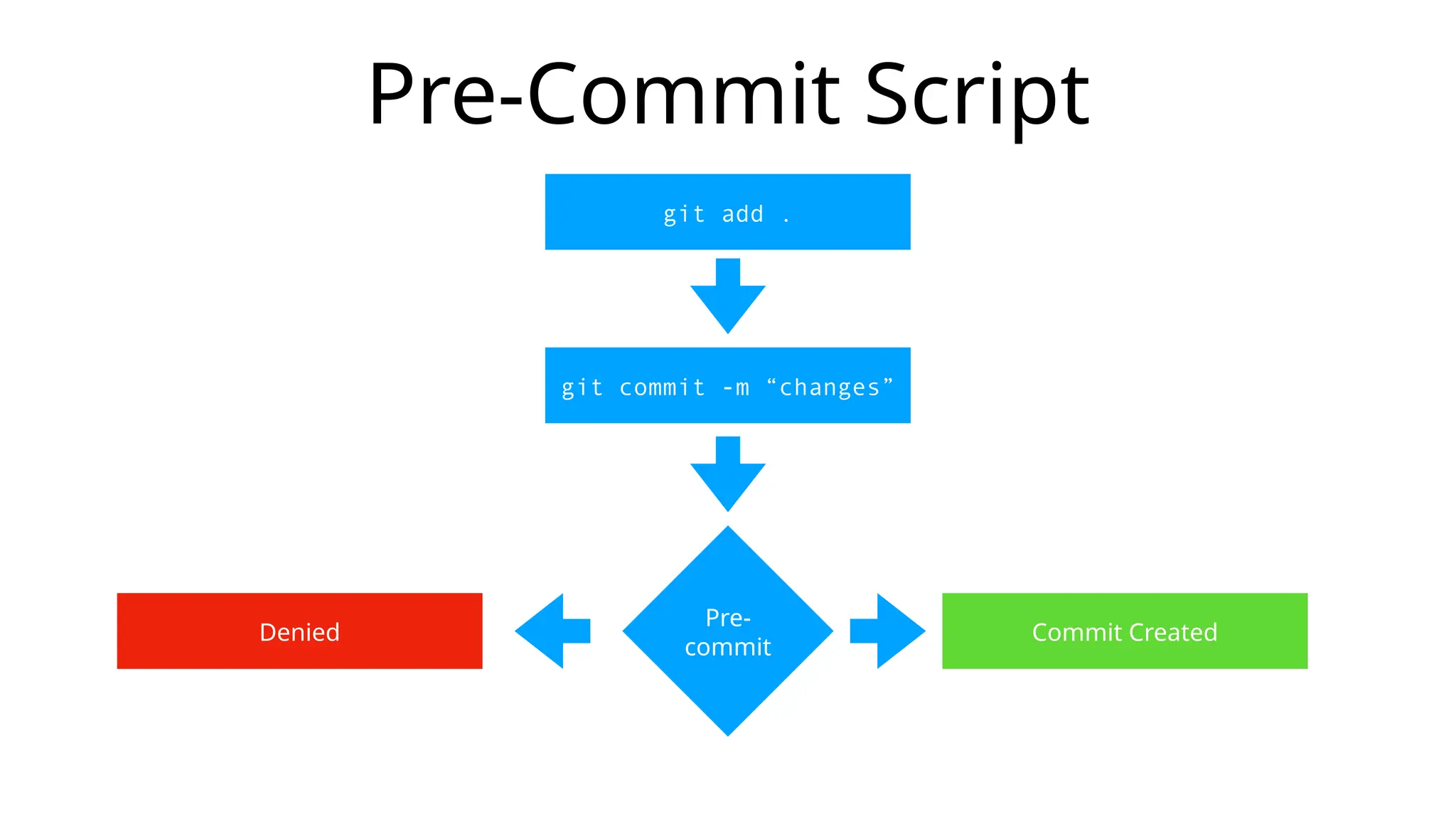 Pre-Commit Script

git add .

git commit -m “changes”

Denied

Pre-commit

Commit Created